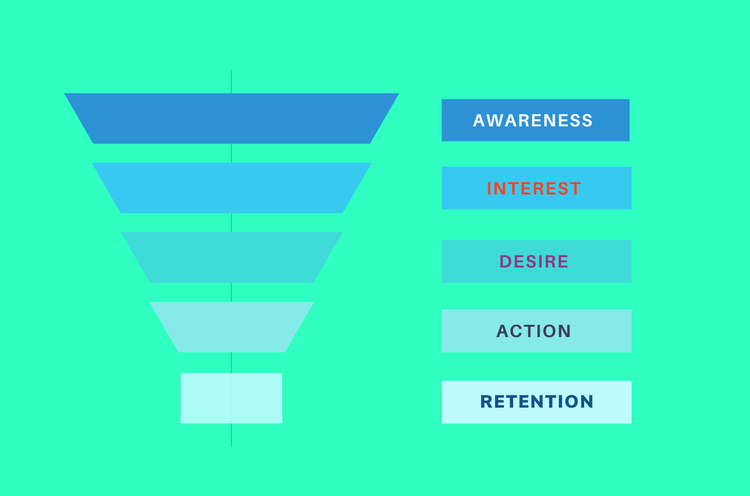 AWARENESS

INTEREST

DESIRE

ACTION

RETENTION